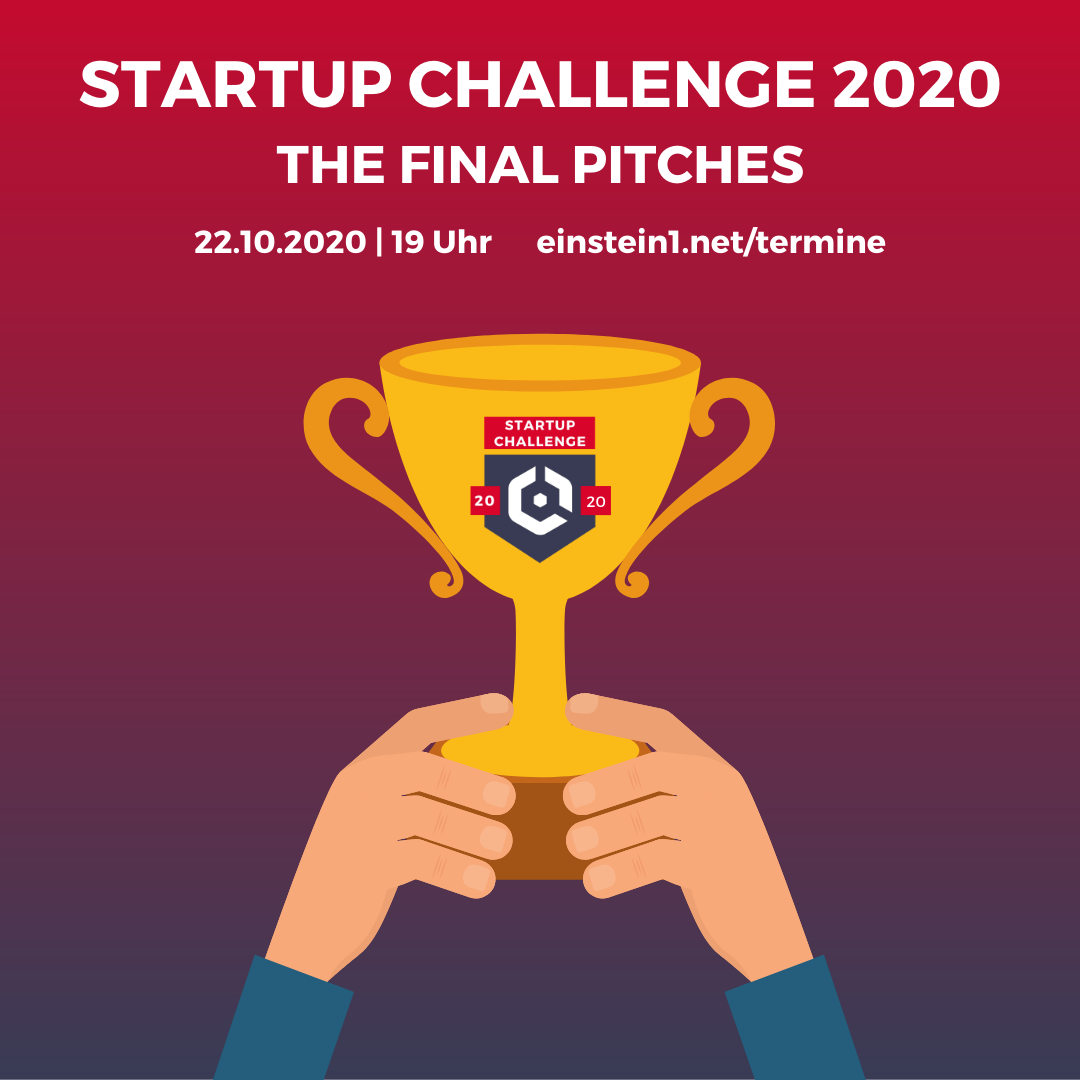 STARTUP CHALLENGE 2020
THE FINAL PITCHES

22.10.2020 | 19 Uhr einstein1.net/termine

STARTUP CHALLENGE

20 20